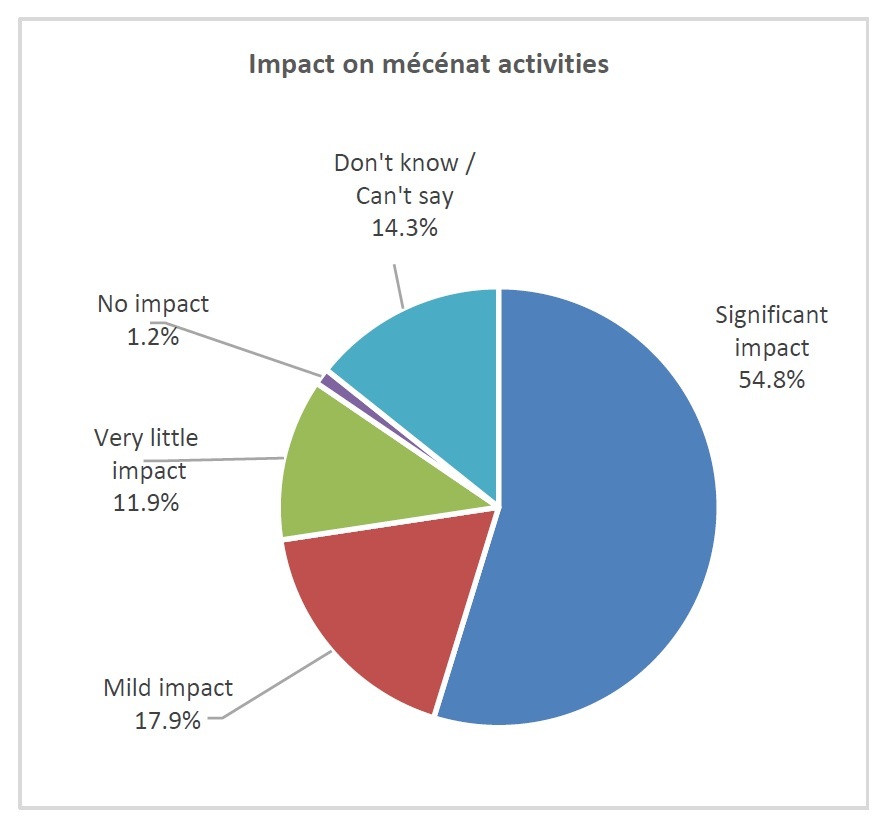 Impact on mécénat activities

Don't know / Can't say 14.3%

No impact 1.2%

Significant impact 54.8%

Very little impact 11.9%

Mild impact 17.9%